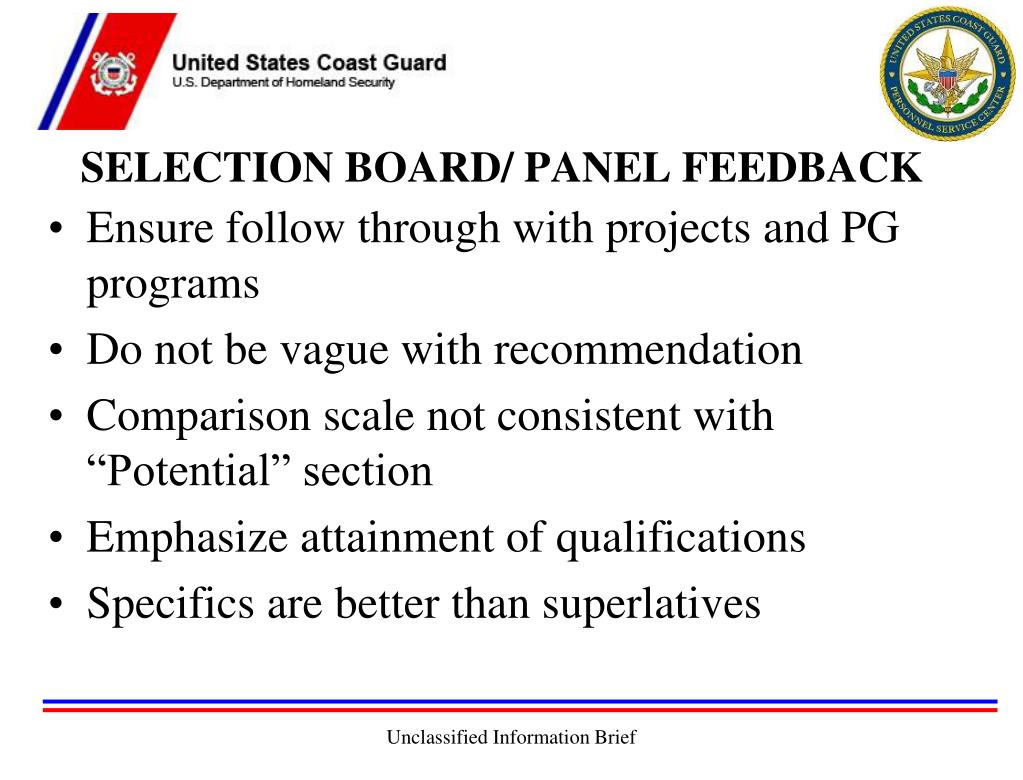 United States Coast Guard
U.S. Department of Homeland Security

UNITED STATES COAST GUARD PERSONNEL SERVICE CENTER

SELECTION BOARD/ PANEL FEEDBACK

• Ensure follow through with projects and PG programs
• Do not be vague with recommendation
• Comparison scale not consistent with “Potential” section
• Emphasize attainment of qualifications
• Specifics are better than superlatives

Unclassified Information Brief